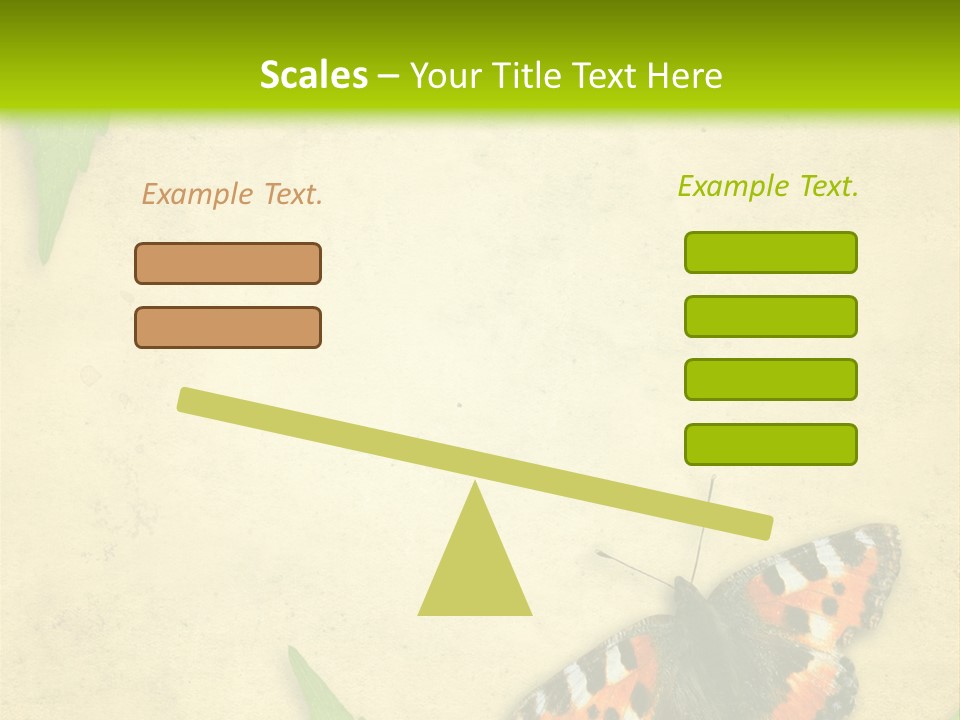 Scales – Your Title Text Here

Example Text.

Example Text.